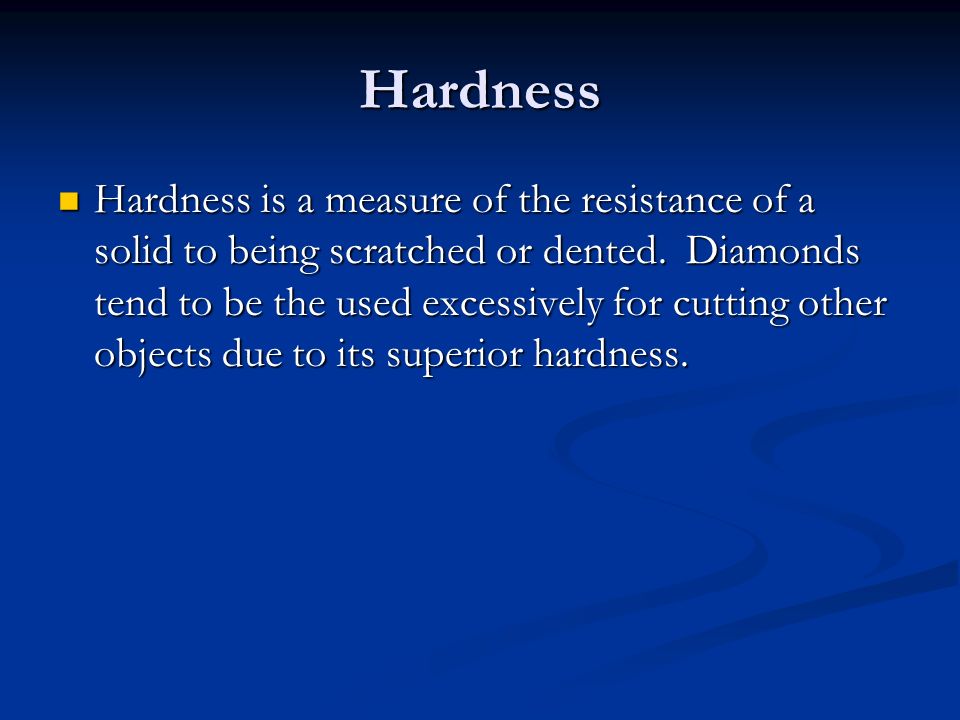 Hardness

Hardness is a measure of the resistance of a solid to being scratched or dented.  Diamonds tend to be the used excessively for cutting other objects due to its superior hardness.